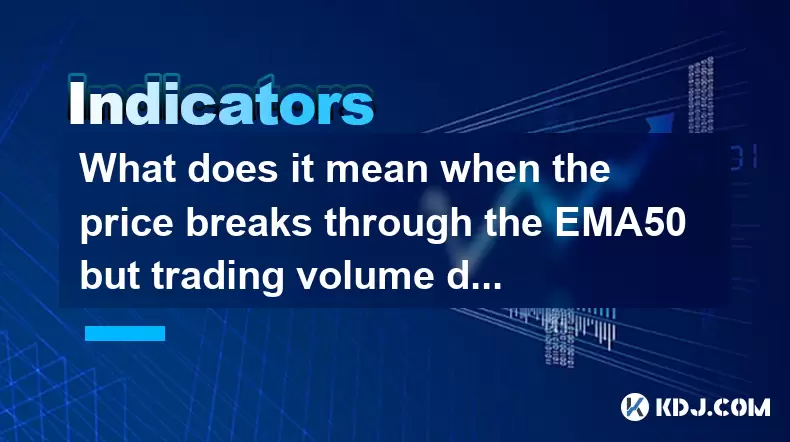 Indicators

What does it mean when the price breaks through the EMA50 but trading volume d...

KDJ.COM